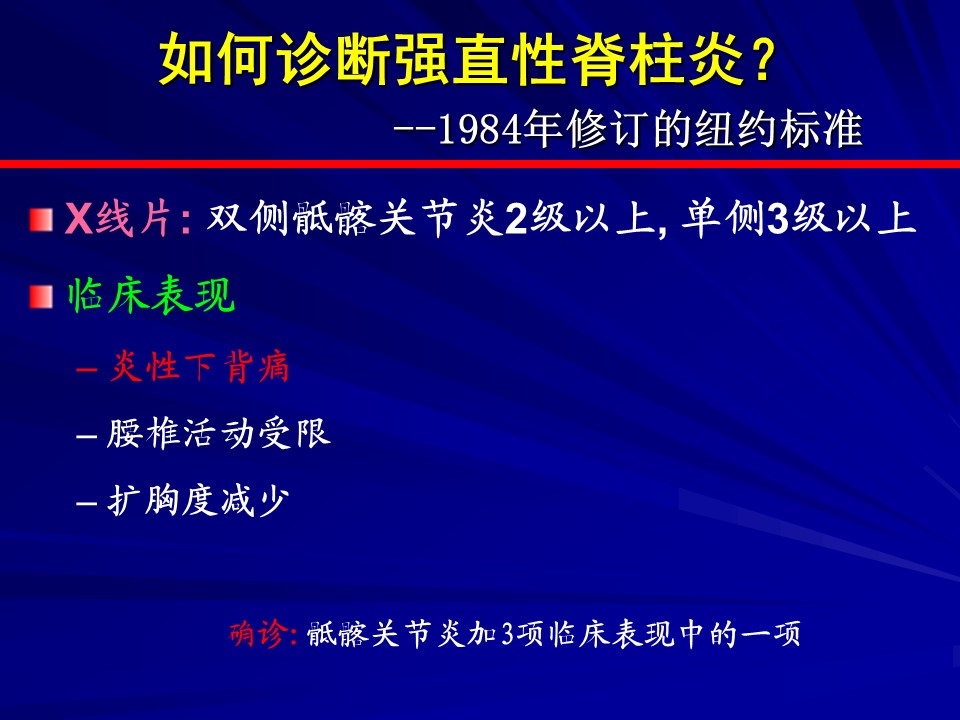 如何诊断强直性脊柱炎？

--1984年修订的纽约标准

X线片: 双侧骶髂关节炎2级以上, 单侧3级以上

临床表现

– 炎性下背痛

– 腰椎活动受限

– 扩胸度减少

确诊: 骶髂关节炎加3项临床表现中的一项